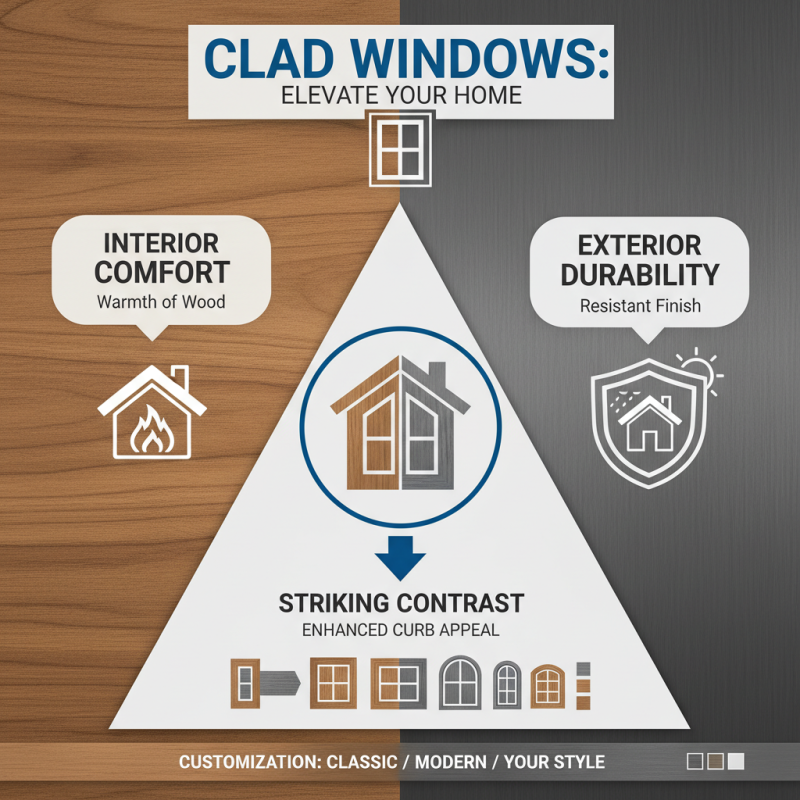 CLAD WINDOWS:
ELEVATE YOUR HOME

INTERIOR COMFORT
Warmth of Wood

EXTERIOR DURABILITY
Resistant Finish

STRIKING CONTRAST
ENHANCED CURB APPEAL

CUSTOMIZATION: CLASSIC / MODERN / YOUR STYLE